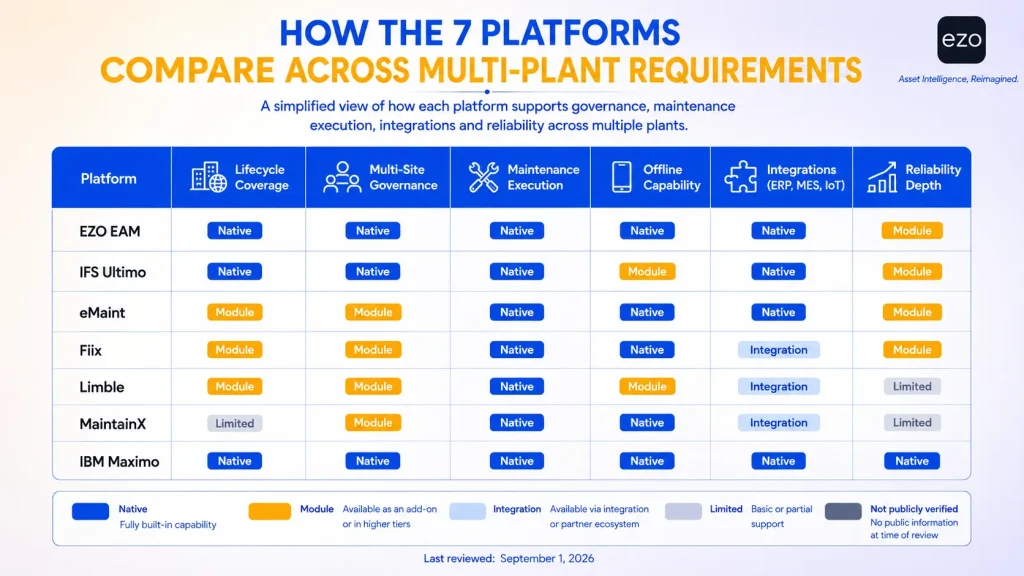 HOW THE 7 PLATFORMS
COMPARE ACROSS MULTI-PLANT REQUIREMENTS

ezo
Asset Intelligence, Reimagined.

A simplified view of how each platform supports governance, maintenance execution, integrations and reliability across multiple plants.

| Platform | Lifecycle Coverage | Multi-Site Governance | Maintenance Execution | Offline Capability | Integrations (ERP, MES, IoT) | Reliability Depth |
|---|---|---|---|---|---|---|
| EZO EAM | Native | Native | Native | Native | Native | Module |
| IFS Ultimo | Native | Native | Native | Module | Native | Module |
| eMaint | Module | Module | Native | Native | Native | Module |
| Fiix | Module | Module | Native | Native | Integration | Module |
| Limble | Module | Module | Native | Module | Integration | Limited |
| MaintainX | Limited | Module | Native | Native | Integration | Limited |
| IBM Maximo | Native | Native | Native | Native | Native | Native |

Native Fully built-in capability
Module Available as an add-on or in higher tiers
Integration Available via integration or partner ecosystem
Limited Basic or partial support
Not publicly verified No public information at time of review

Last reviewed: September 1, 2026